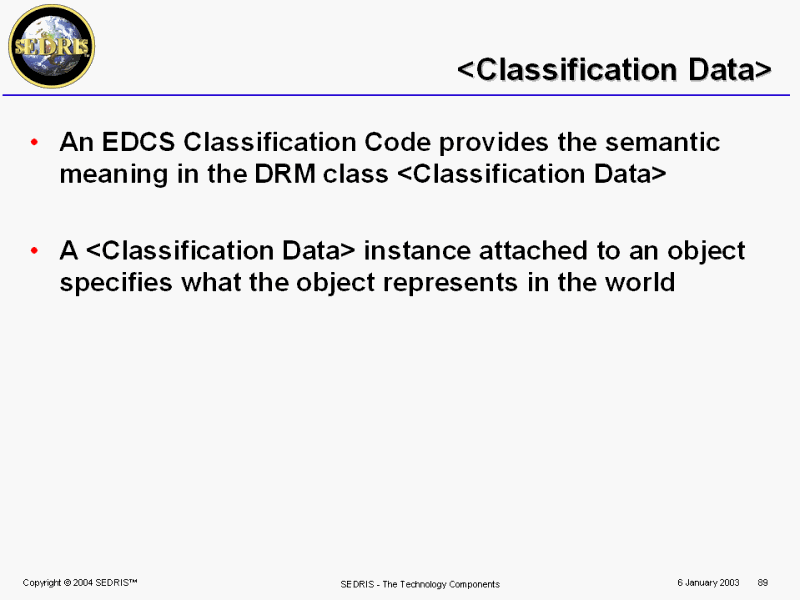 SEDRIS

<Classification Data>

• An EDCS Classification Code provides the semantic meaning in the DRM class <Classification Data>

• A <Classification Data> instance attached to an object specifies what the object represents in the world

Copyright © 2004 SEDRIS™

SEDRIS - The Technology Components

6 January 2003 89